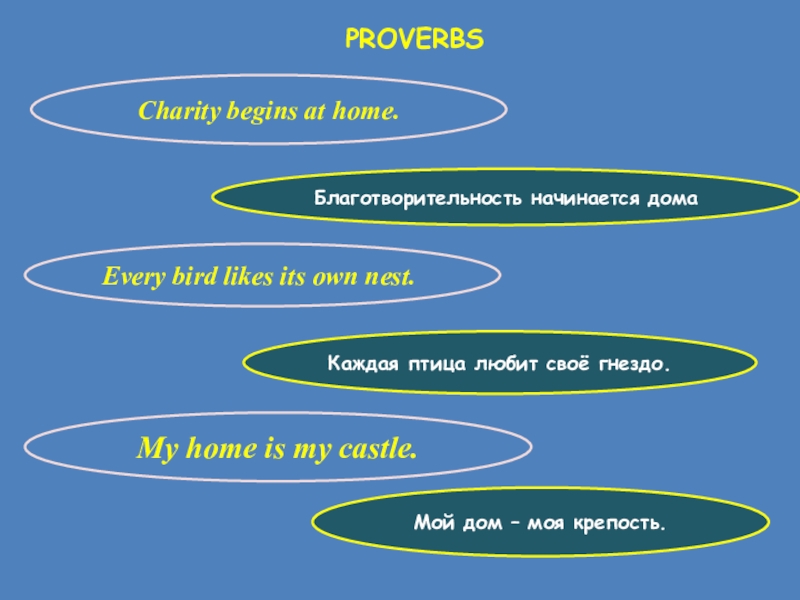 PROVERBS

Charity begins at home.

Благотворительность начинается дома

Every bird likes its own nest.

Каждая птица любит своё гнездо.

My home is my castle.

Мой дом – моя крепость.